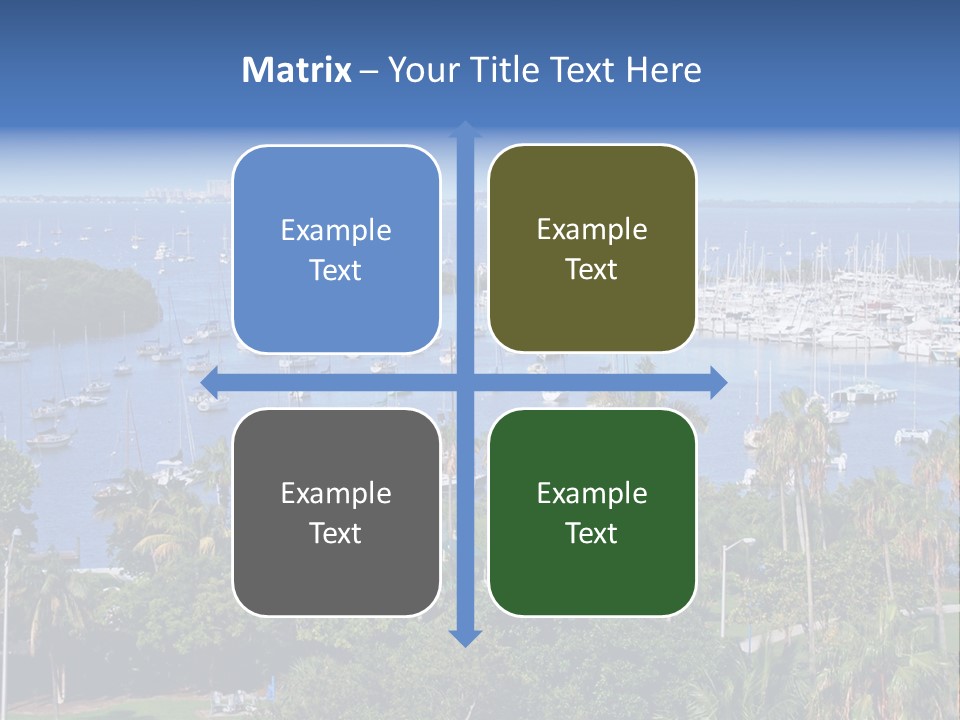 Matrix – Your Title Text Here

Example Text

Example Text

Example Text

Example Text